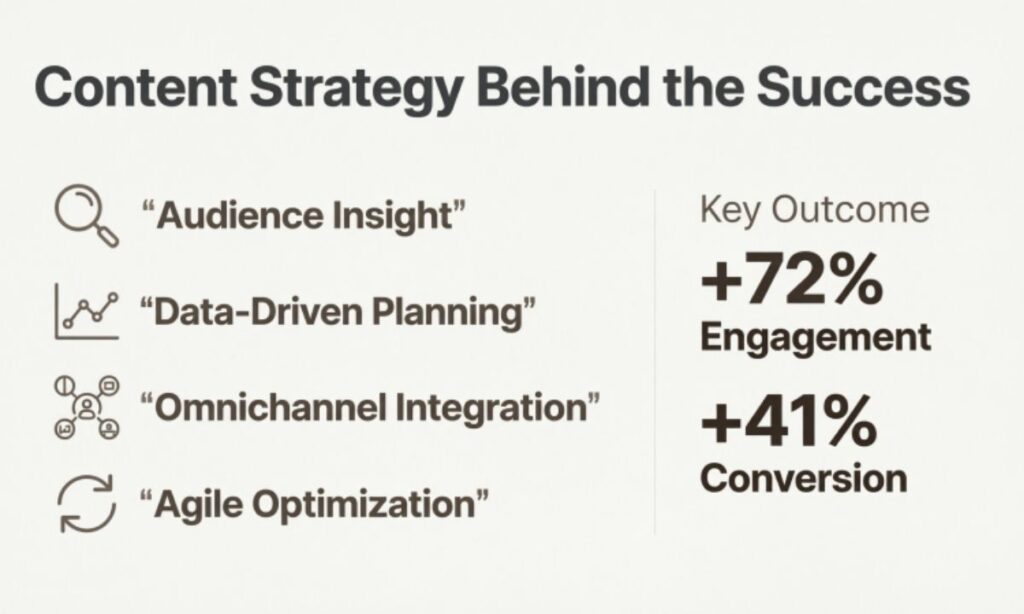 Content Strategy Behind the Success

“Audience Insight”

“Data-Driven Planning”

“Omnichannel Integration”

“Agile Optimization”

Key Outcome

+72%
Engagement

+41%
Conversion